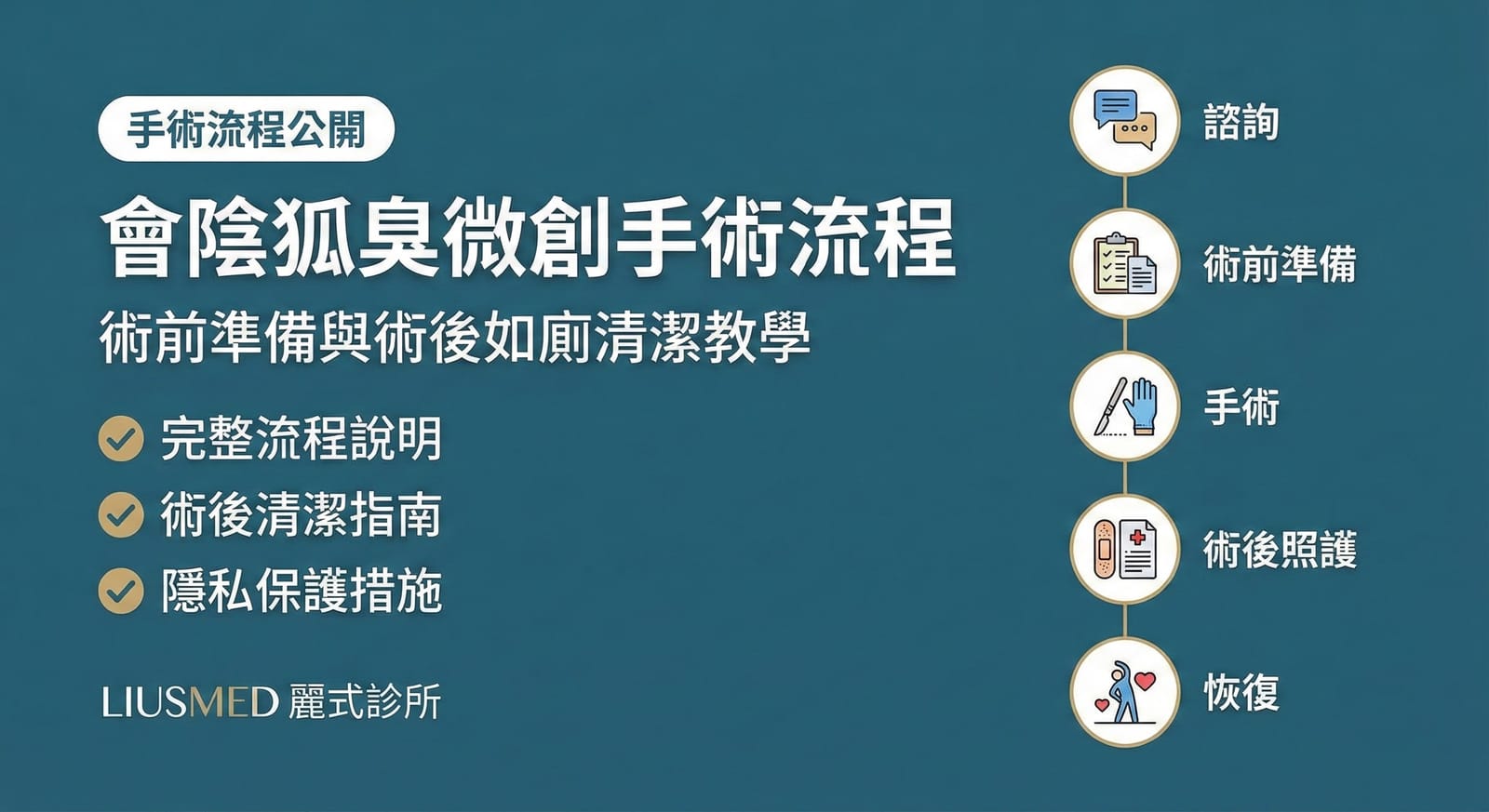 手術流程公開

會陰狐臭微創手術流程

術前準備與術後如廁清潔教學

完整流程說明
術後清潔指南
隱私保護措施

LIUSMED 麗式診所

諮詢
術前準備
手術
術後照護
恢復